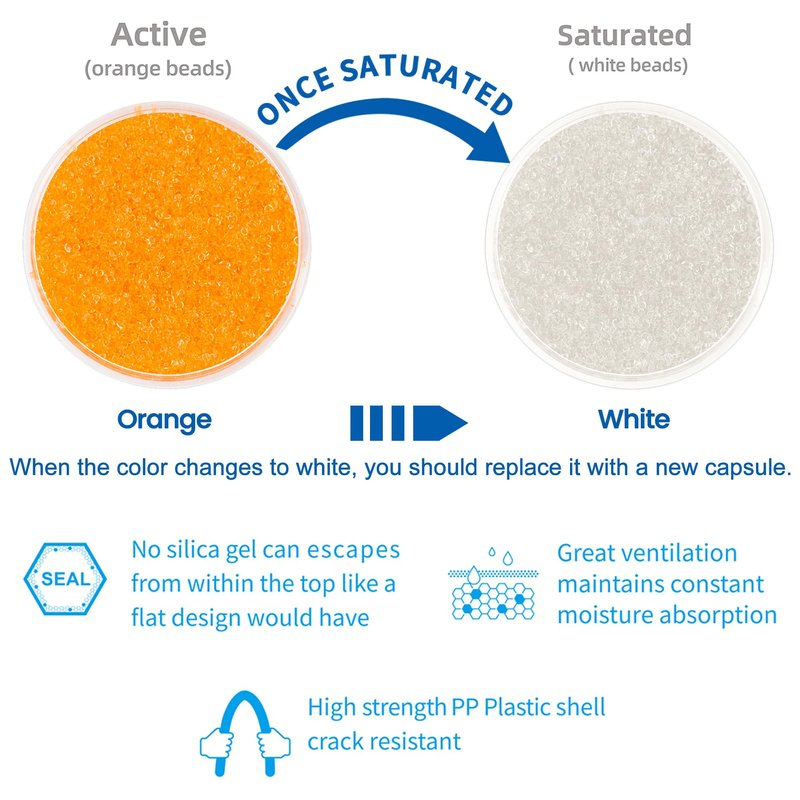 Active
(orange beads)

ONCE SATURATED

Saturated
( white beads)

Orange

White

When the color changes to white, you should replace it with a new capsule.

SEAL

No silica gel can escapes from within the top like a flat design would have

Great ventilation maintains constant moisture absorption

High strength PP Plastic shell crack resistant